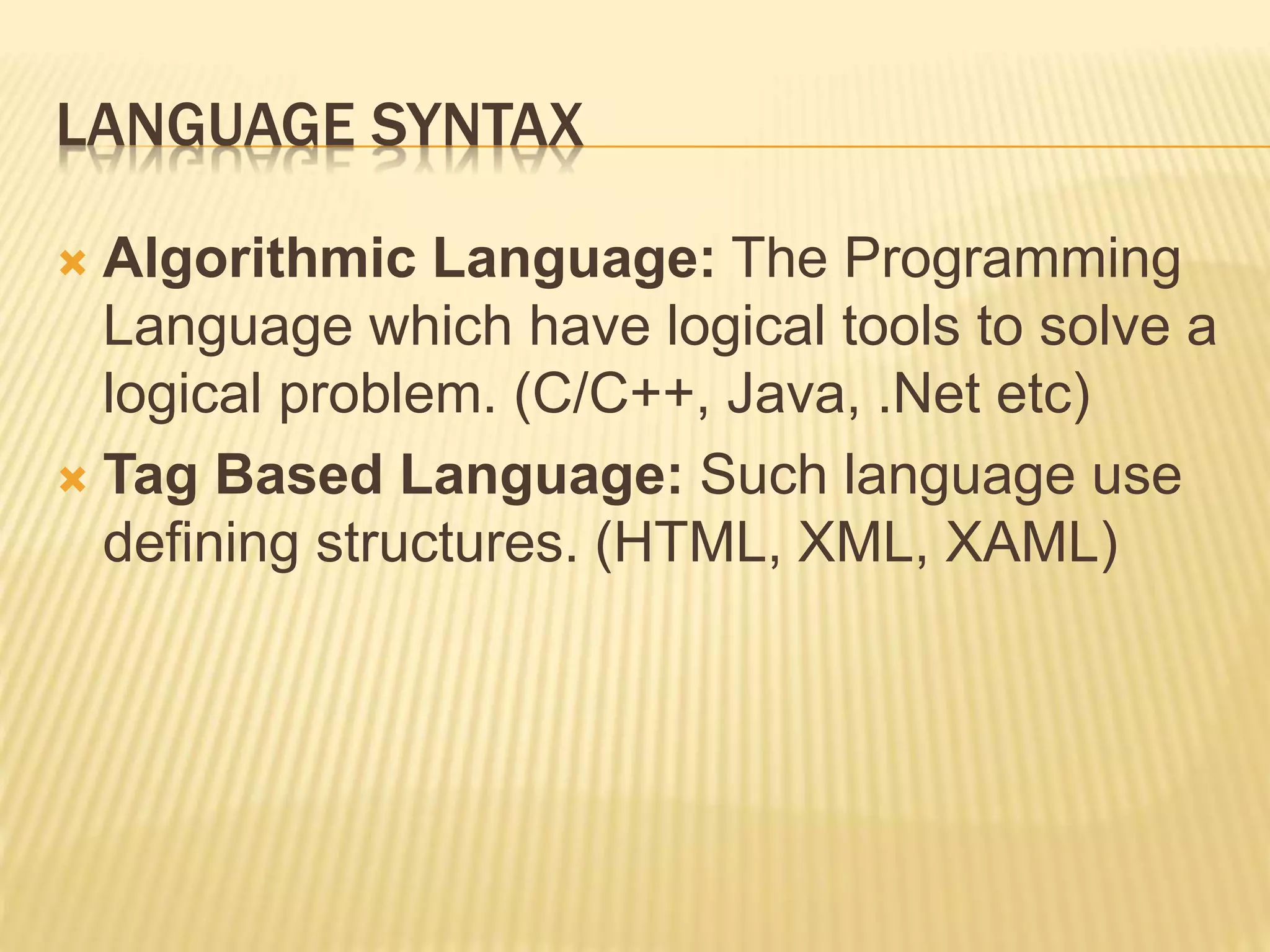 LANGUAGE SYNTAX

Algorithmic Language: The Programming Language which have logical tools to solve a logical problem. (C/C++, Java, .Net etc)

Tag Based Language: Such language use defining structures. (HTML, XML, XAML)